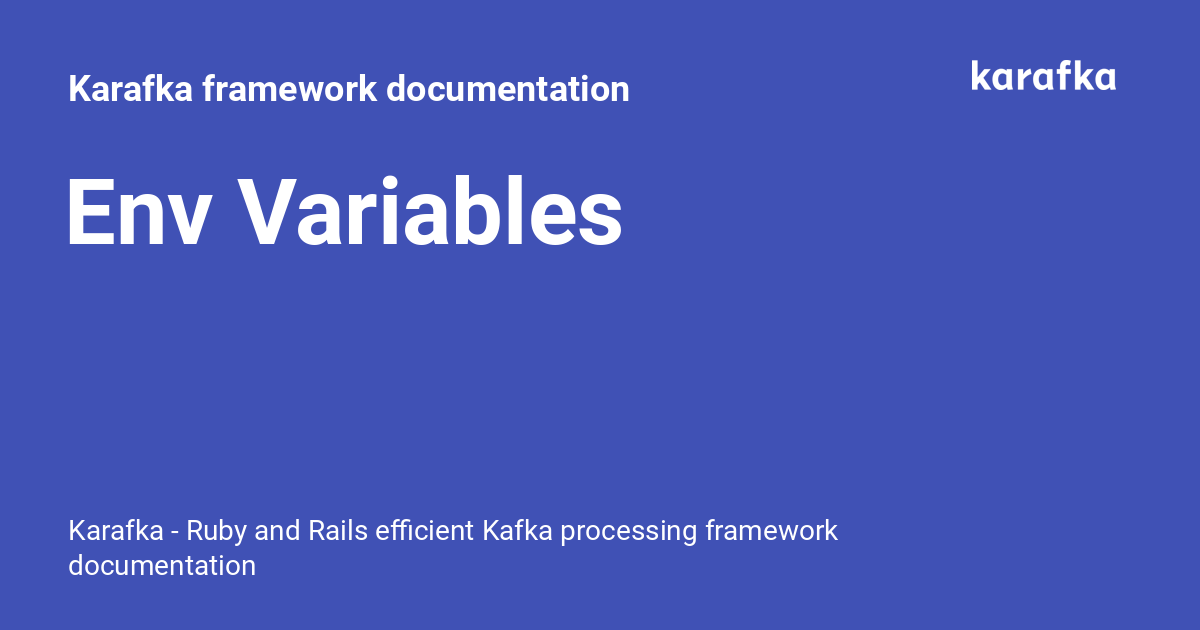 Karafka framework documentation

karafka

Env Variables

Karafka - Ruby and Rails efficient Kafka processing framework documentation